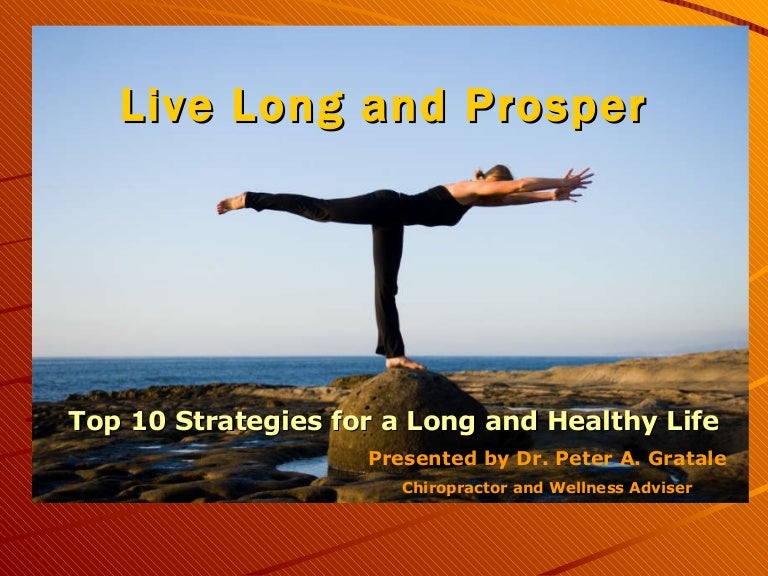 Live Long and Prosper

Top 10 Strategies for a Long and Healthy Life

Presented by Dr. Peter A. Gratale

Chiropractor and Wellness Adviser